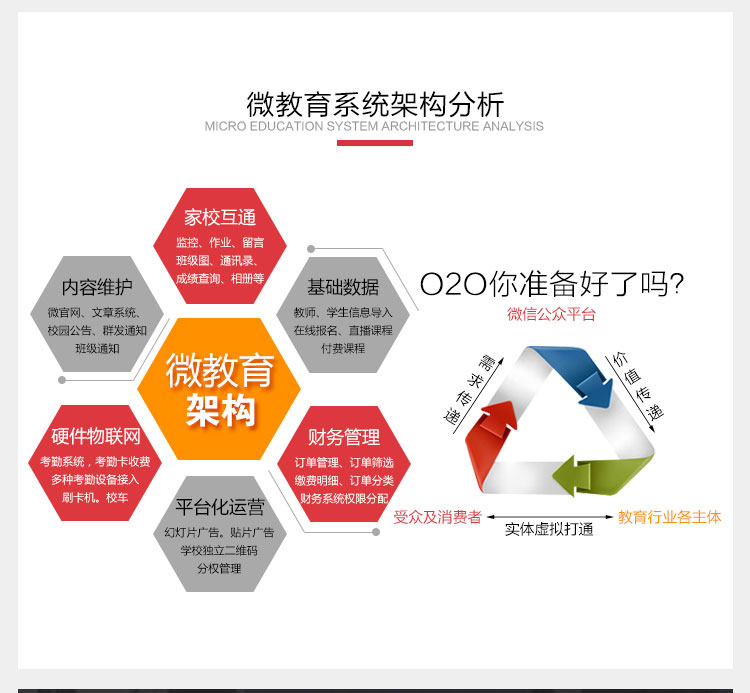 微教育系统架构分析
MICRO EDUCATION SYSTEM ARCHITECTURE ANALYSIS

家校互通
监控、作业、留言
班级图、通讯录、
成绩查询、相册等

内容维护
微官网、文章系统、
校园公告、群发通知
班级通知

基础数据
教师、学生信息导入
在线报名、直播课程
付费课程

微教育
架构

硬件物联网
考勤系统，考勤卡收费
多种考勤设备接入
刷卡机。校车

财务管理
订单管理、订单筛选
缴费明细、订单分类
财务系统权限分配

平台化运营
幻灯片广告。贴片广告
学校独立二维码
分权管理

O2O你准备好了吗?
微信公众平台
需求传递
价值传递
受众及消费者
实体虚拟打通
教育行业各主体